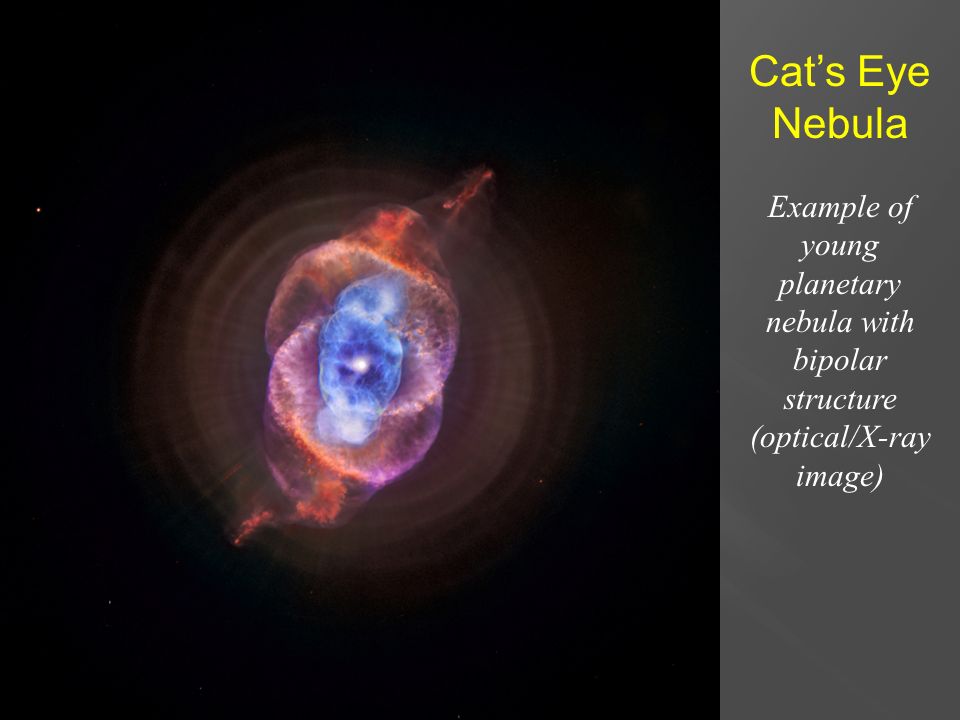 Cat’s Eye Nebula

Example of young planetary nebula with bipolar structure (optical/X-ray image)